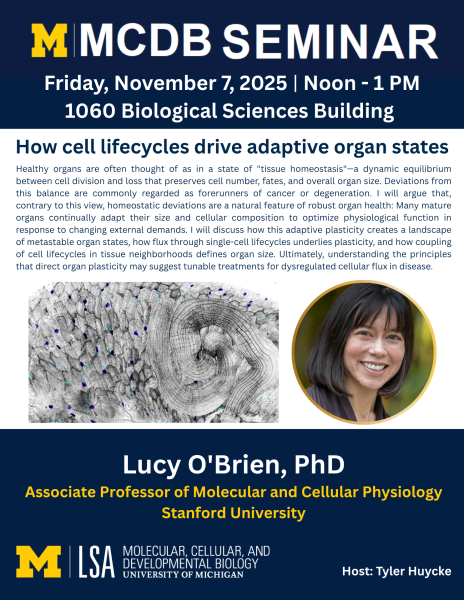 M | MCDB SEMINAR

Friday, November 7, 2025 | Noon - 1 PM
1060 Biological Sciences Building

How cell lifecycles drive adaptive organ states

Healthy organs are often thought of as in a state of "tissue homeostasis"—a dynamic equilibrium between cell division and loss that preserves cell number, fates, and overall organ size. Deviations from this balance are commonly regarded as forerunners of cancer or degeneration. I will argue that, contrary to this view, homeostatic deviations are a natural feature of robust organ health: Many mature organs continually adapt their size and cellular composition to optimize physiological function in response to changing external demands. I will discuss how this adaptive plasticity creates a landscape of metastable organ states, how flux through single-cell lifecycles underlies plasticity, and how coupling of cell lifecycles in tissue neighborhoods defines organ size. Ultimately, understanding the principles that direct organ plasticity may suggest tunable treatments for dysregulated cellular flux in disease.

Lucy O'Brien, PhD
Associate Professor of Molecular and Cellular Physiology
Stanford University

M | LSA MOLECULAR, CELLULAR, AND DEVELOPMENTAL BIOLOGY
UNIVERSITY OF MICHIGAN

Host: Tyler Huycke